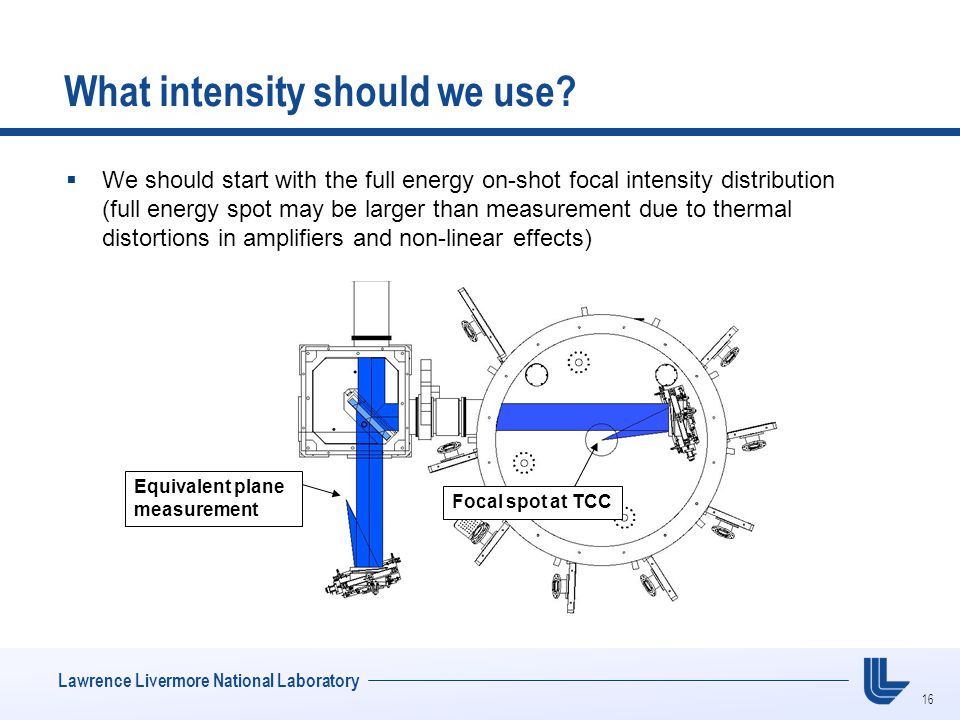 What intensity should we use?

▪ We should start with the full energy on-shot focal intensity distribution (full energy spot may be larger than measurement due to thermal distortions in amplifiers and non-linear effects)

Equivalent plane measurement

Focal spot at TCC

Lawrence Livermore National Laboratory

16